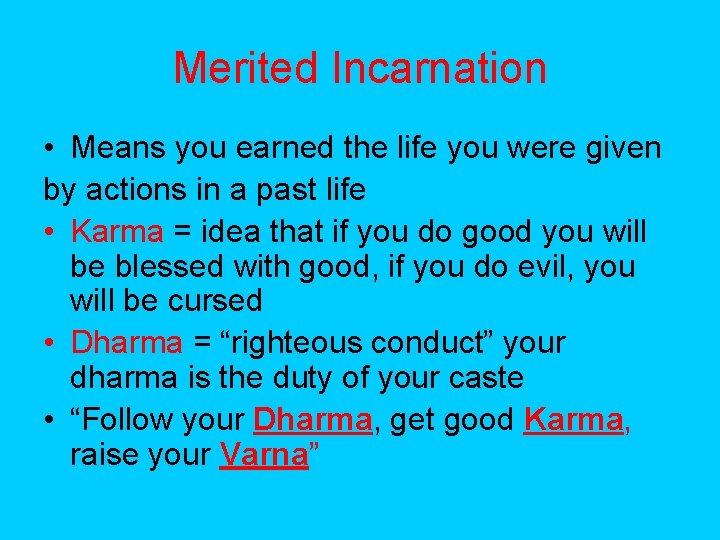 Merited Incarnation

• Means you earned the life you were given by actions in a past life

• Karma = idea that if you do good you will be blessed with good, if you do evil, you will be cursed

• Dharma = “righteous conduct” your dharma is the duty of your caste

• “Follow your Dharma, get good Karma, raise your Varna”